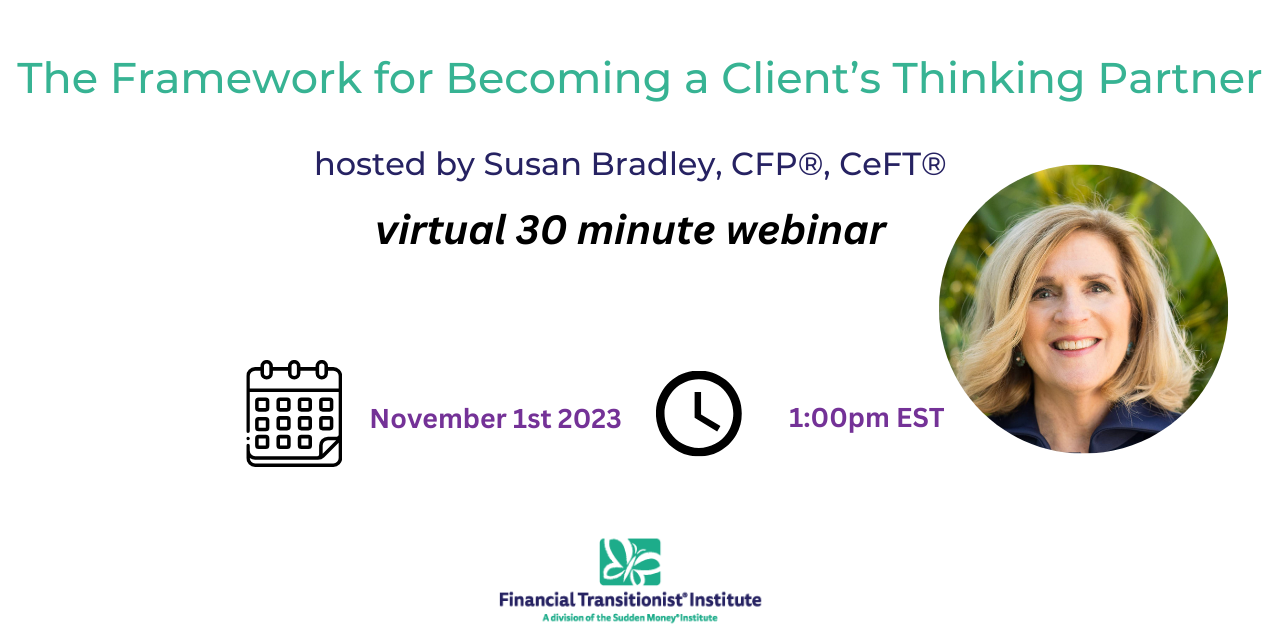 The Framework for Becoming a Client's Thinking Partner

hosted by Susan Bradley, CFP®, CeFT®

virtual 30 minute webinar

November 1st 2023

1:00pm EST

Financial Transitionist® Institute
A division of the Sudden Money® Institute